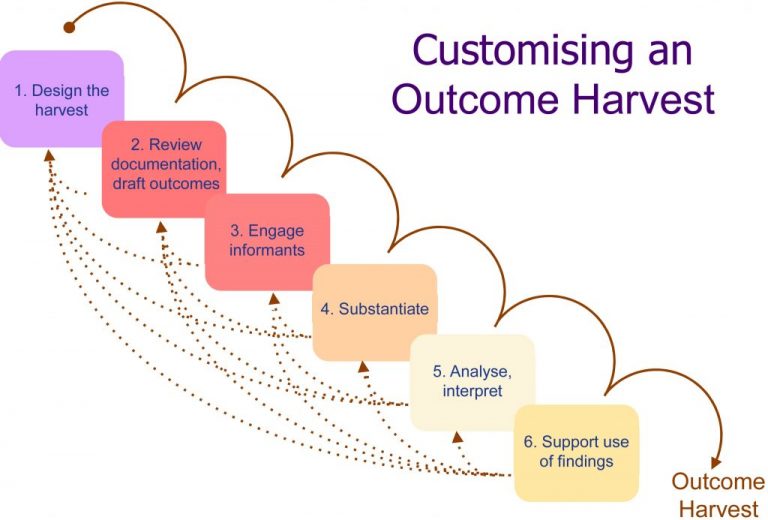 Customising an Outcome Harvest

1. Design the harvest

2. Review documentation, draft outcomes

3. Engage informants

4. Substantiate

5. Analyse, interpret

6. Support use of findings

Outcome Harvest